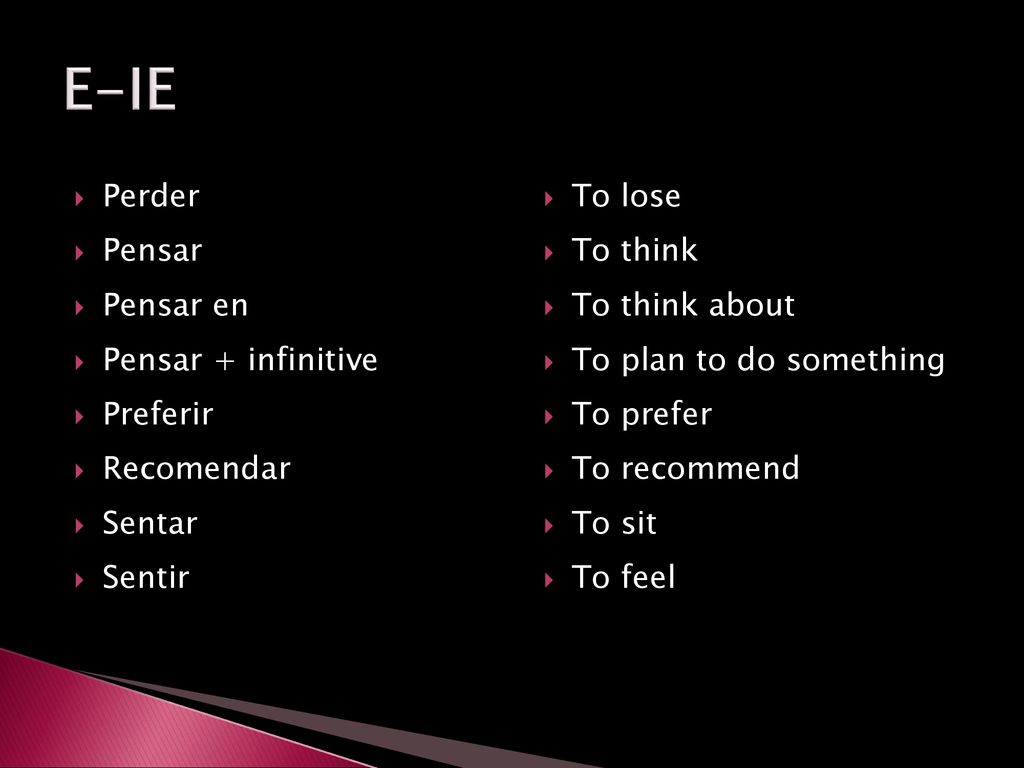 E-IE

Perder
Pensar
Pensar en
Pensar + infinitive
Preferir
Recomendar
Sentar
Sentir

To lose
To think
To think about
To plan to do something
To prefer
To recommend
To sit
To feel